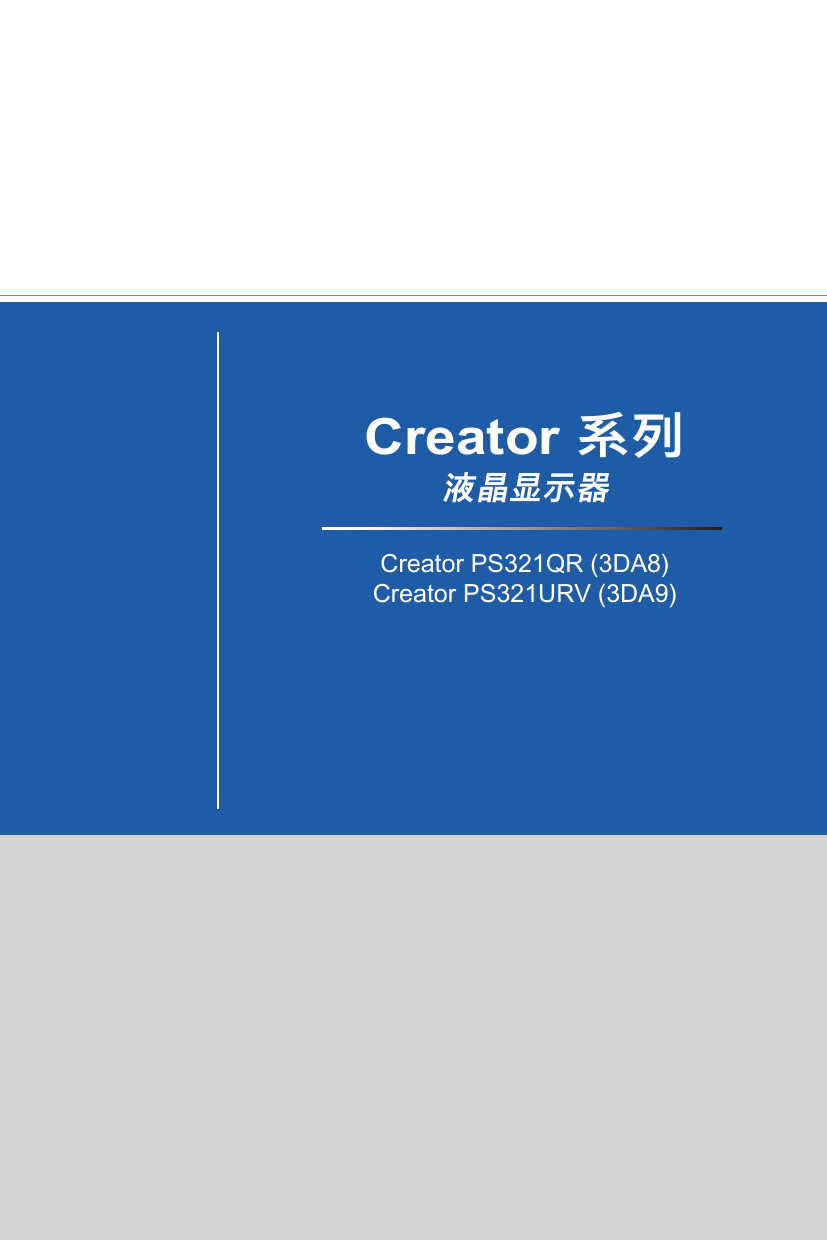 Creator 系列
液晶显示器

Creator PS321QR (3DA8)
Creator PS321URV (3DA9)